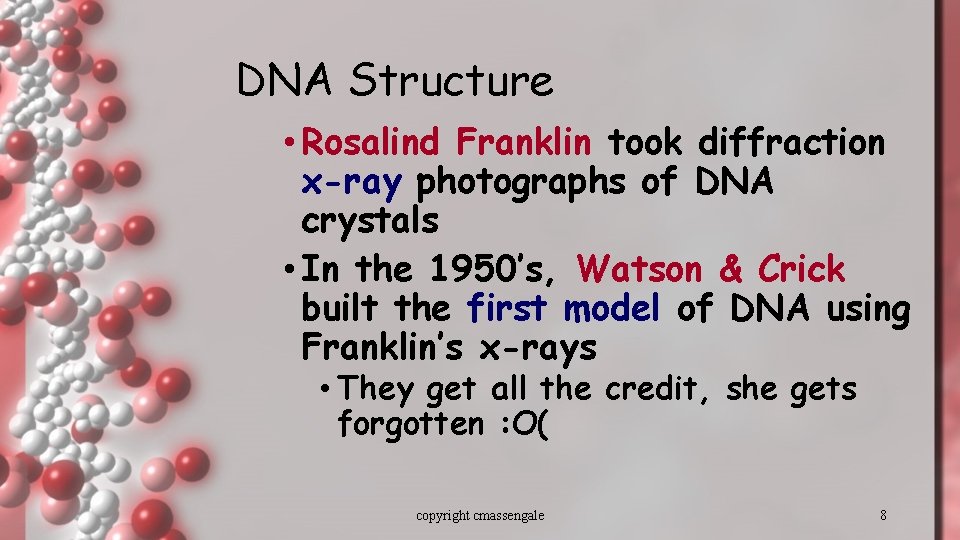 DNA Structure

• Rosalind Franklin took diffraction x-ray photographs of DNA crystals

• In the 1950's, Watson & Crick built the first model of DNA using Franklin's x-rays

• They get all the credit, she gets forgotten :O(

copyright cmassengale

8